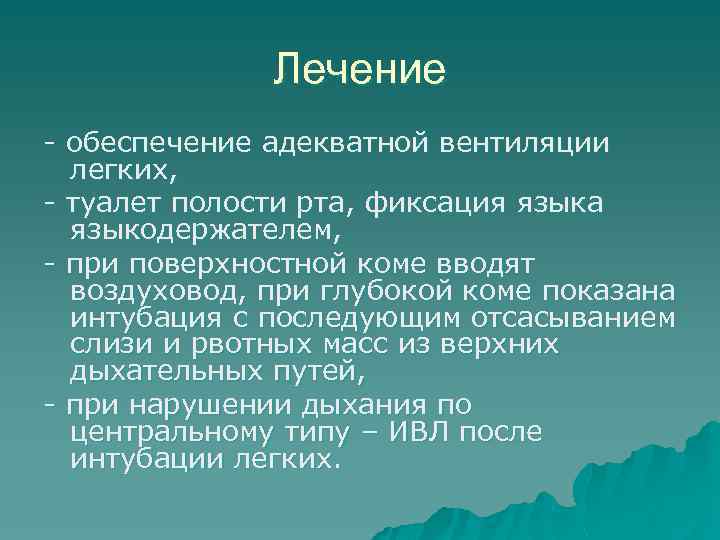 Лечение

- обеспечение адекватной вентиляции легких,

- туалет полости рта, фиксация языка языкодержателем,

- при поверхностной коме вводят воздуховод, при глубокой коме показана интубация с последующим отсасыванием слизи и рвотных масс из верхних дыхательных путей,

- при нарушении дыхания по центральному типу – ИВЛ после интубации легких.